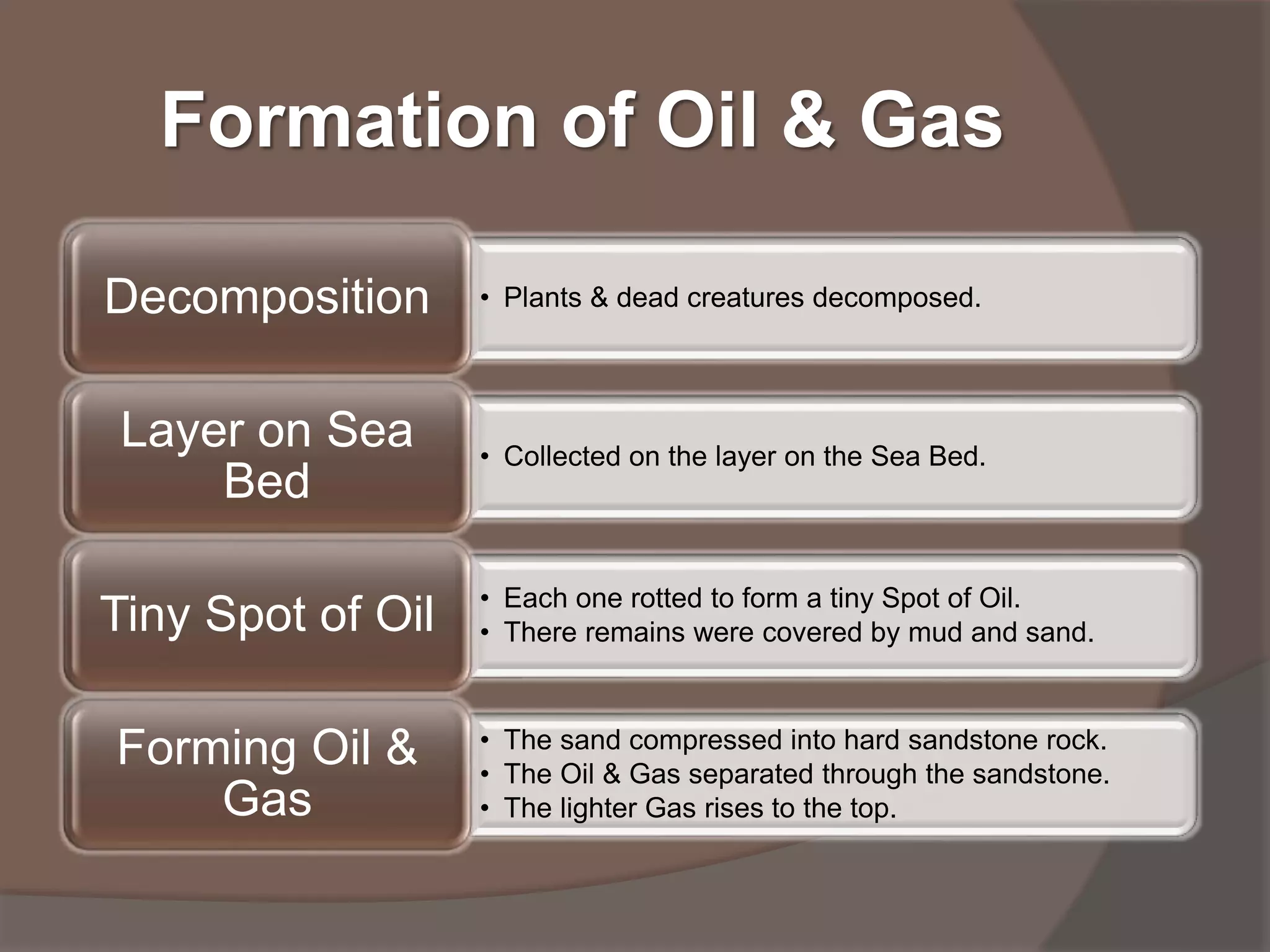 Formation of Oil & Gas

Decomposition

• Plants & dead creatures decomposed.

Layer on Sea Bed

• Collected on the layer on the Sea Bed.

Tiny Spot of Oil

• Each one rotted to form a tiny Spot of Oil.
• There remains were covered by mud and sand.

Forming Oil & Gas

• The sand compressed into hard sandstone rock.
• The Oil & Gas separated through the sandstone.
• The lighter Gas rises to the top.